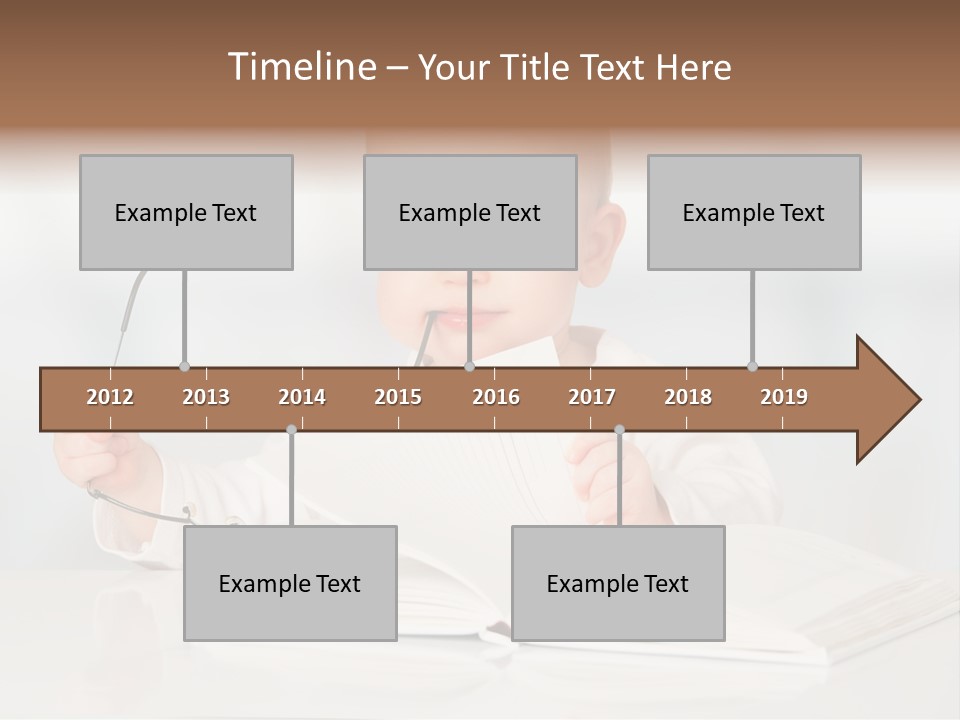 Timeline – Your Title Text Here

Example Text

Example Text

Example Text

2012 2013 2014 2015 2016 2017 2018 2019

Example Text

Example Text